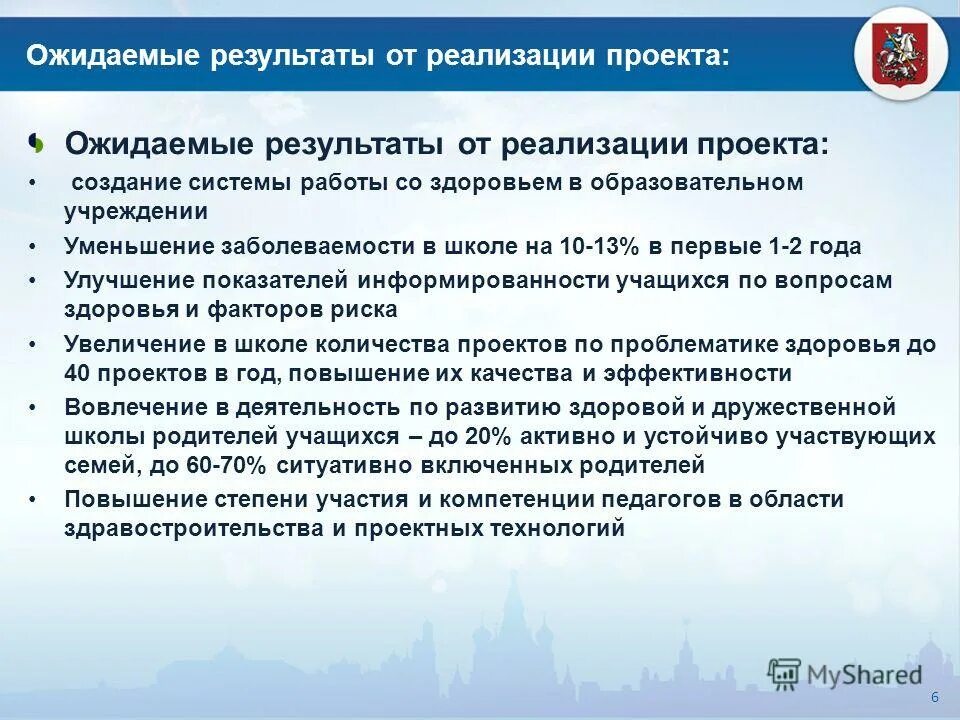 Ожидаемые результаты от реализации проекта:

Ожидаемые результаты от реализации проекта:

• создание системы работы со здоровьем в образовательном учреждении

• Уменьшение заболеваемости в школе на 10-13% в первые 1-2 года

• Улучшение показателей информированности учащихся по вопросам здоровья и факторов риска

• Увеличение в школе количества проектов по проблематике здоровья до 40 проектов в год, повышение их качества и эффективности

• Вовлечение в деятельность по развитию здоровой и дружественной школы родителей учащихся – до 20% активно и устойчиво участвующих семей, до 60-70% ситуативно включенных родителей

• Повышение степени участия и компетенции педагогов в области здравостроительства и проектных технологий

MyShared

6